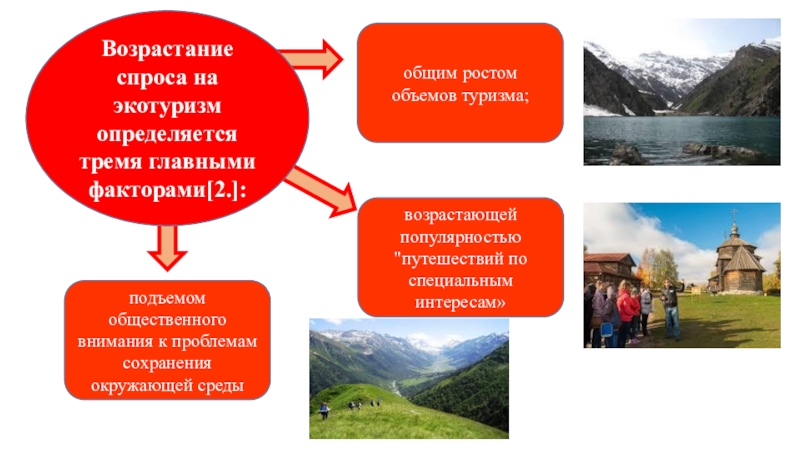 Возрастание спроса на экотуризм определяется тремя главными факторами[2.]:

общим ростом объемов туризма;

возрастающей популярностью "путешествий по специальным интересам»

подъемом общественного внимания к проблемам сохранения окружающей среды